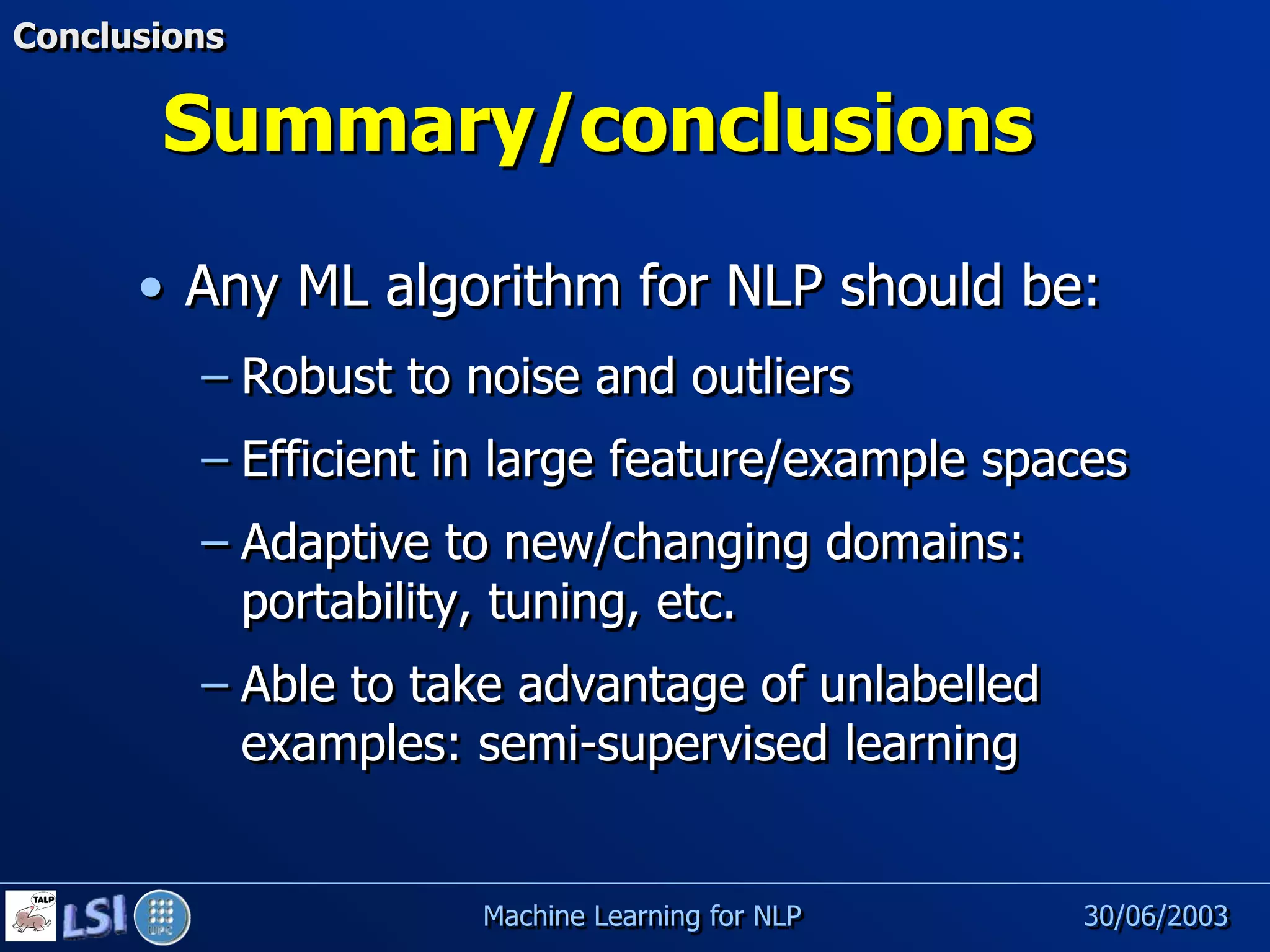 Conclusions

Summary/conclusions

• Any ML algorithm for NLP should be:

– Robust to noise and outliers

– Efficient in large feature/example spaces

– Adaptive to new/changing domains: portability, tuning, etc.

– Able to take advantage of unlabelled examples: semi-supervised learning

TALP LSI UPC

Machine Learning for NLP

30/06/2003